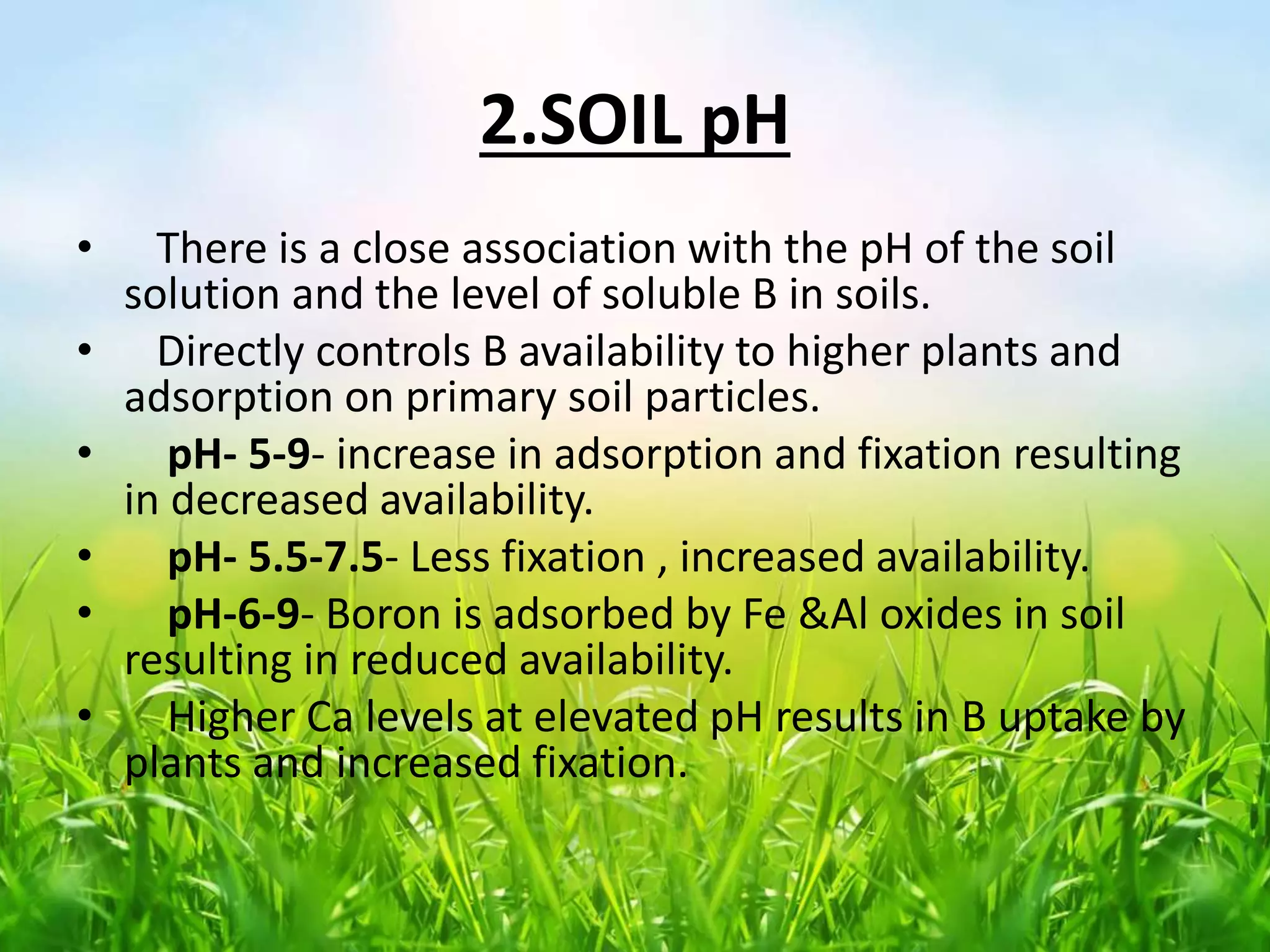 2.SOIL pH

• There is a close association with the pH of the soil solution and the level of soluble B in soils.
• Directly controls B availability to higher plants and adsorption on primary soil particles.
• pH- 5-9- increase in adsorption and fixation resulting in decreased availability.
• pH- 5.5-7.5- Less fixation , increased availability.
• pH-6-9- Boron is adsorbed by Fe &Al oxides in soil resulting in reduced availability.
• Higher Ca levels at elevated pH results in B uptake by plants and increased fixation.